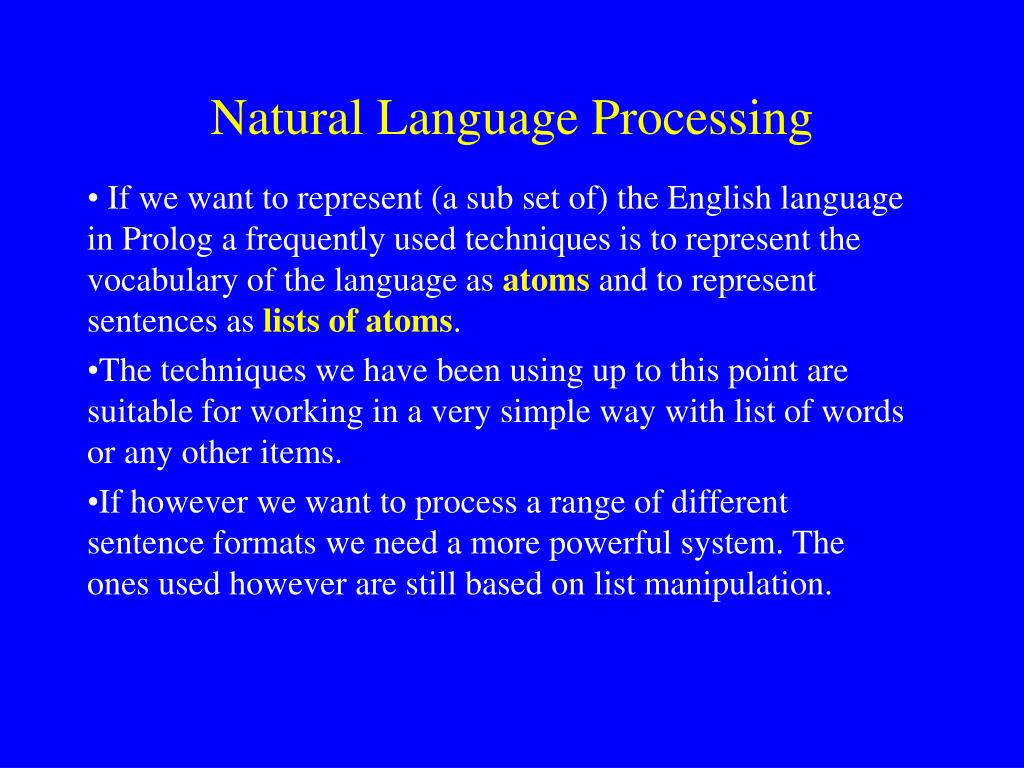 Natural Language Processing

• If we want to represent (a sub set of) the English language in Prolog a frequently used techniques is to represent the vocabulary of the language as atoms and to represent sentences as lists of atoms.

•The techniques we have been using up to this point are suitable for working in a very simple way with list of words or any other items.

•If however we want to process a range of different sentence formats we need a more powerful system. The ones used however are still based on list manipulation.